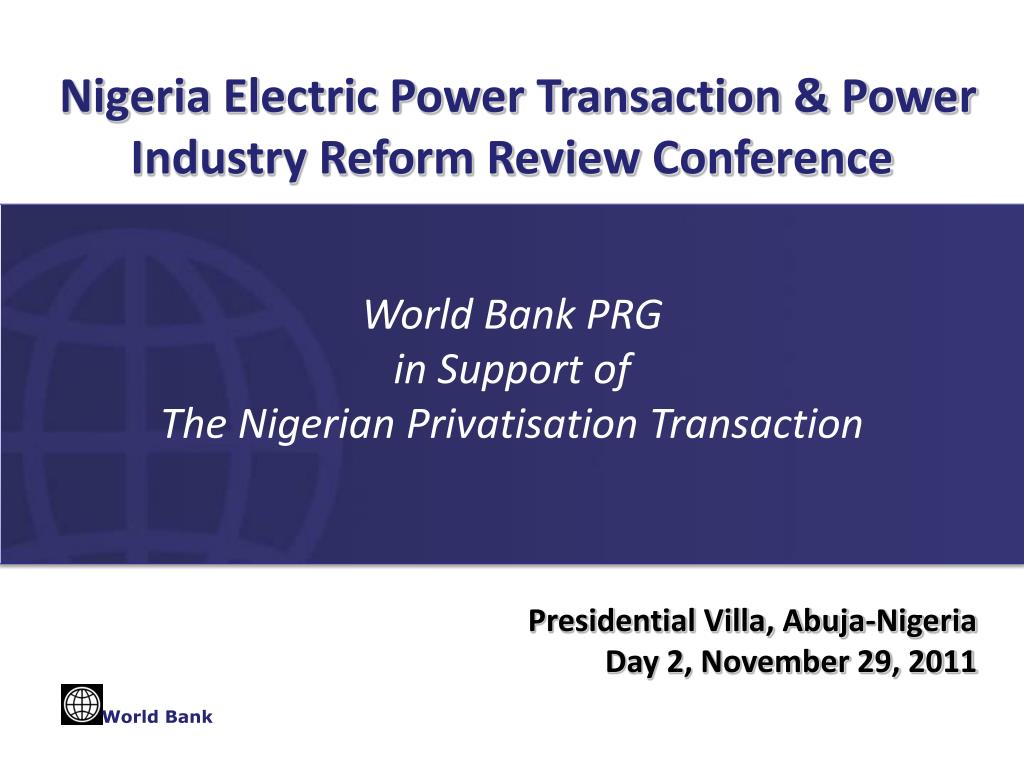 Nigeria Electric Power Transaction & Power Industry Reform Review Conference

World Bank PRG
in Support of
The Nigerian Privatisation Transaction

Presidential Villa, Abuja-Nigeria
Day 2, November 29, 2011

World Bank